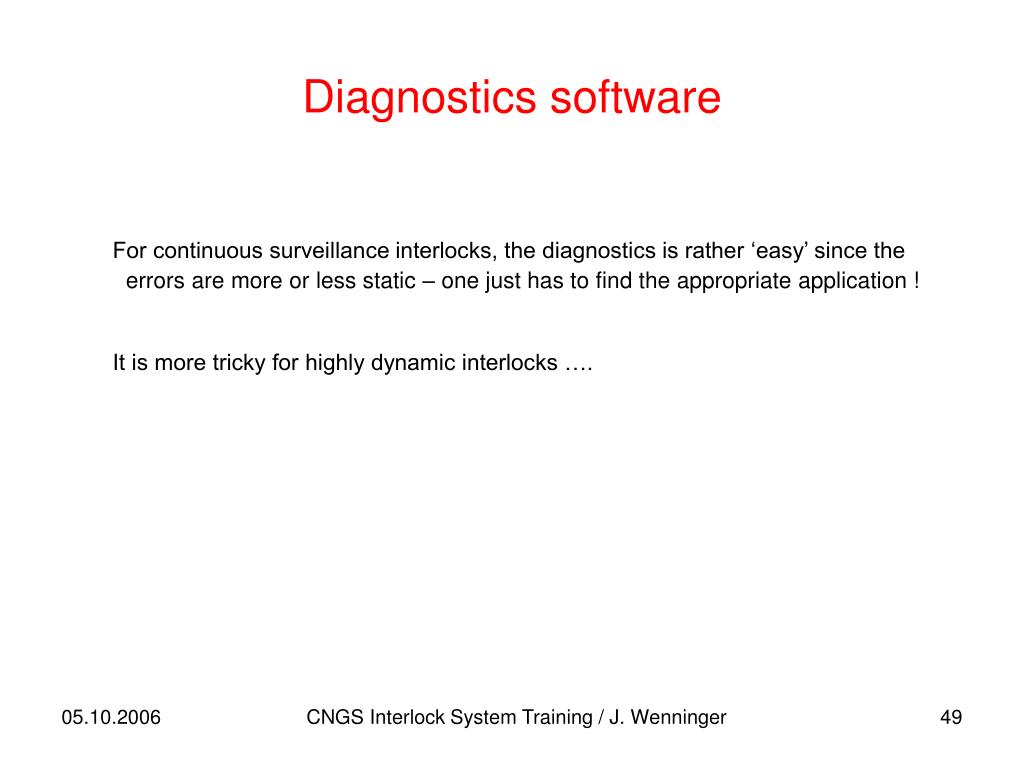 Diagnostics software

For continuous surveillance interlocks, the diagnostics is rather ‘easy’ since the errors are more or less static – one just has to find the appropriate application !

It is more tricky for highly dynamic interlocks ….

05.10.2006

CNGS Interlock System Training / J. Wenninger

49